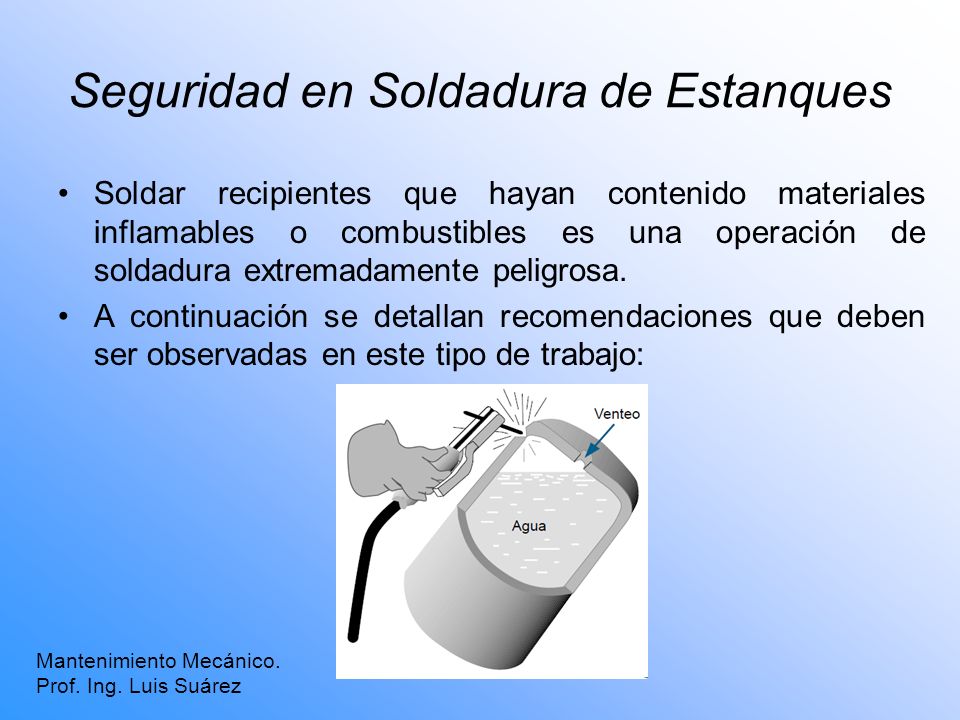 Seguridad en Soldadura de Estanques

• Soldar recipientes que hayan contenido materiales inflamables o combustibles es una operación de soldadura extremadamente peligrosa.

• A continuación se detallan recomendaciones que deben ser observadas en este tipo de trabajo:

Venteo

Agua

Mantenimiento Mecánico.
Prof. Ing. Luis Suárez